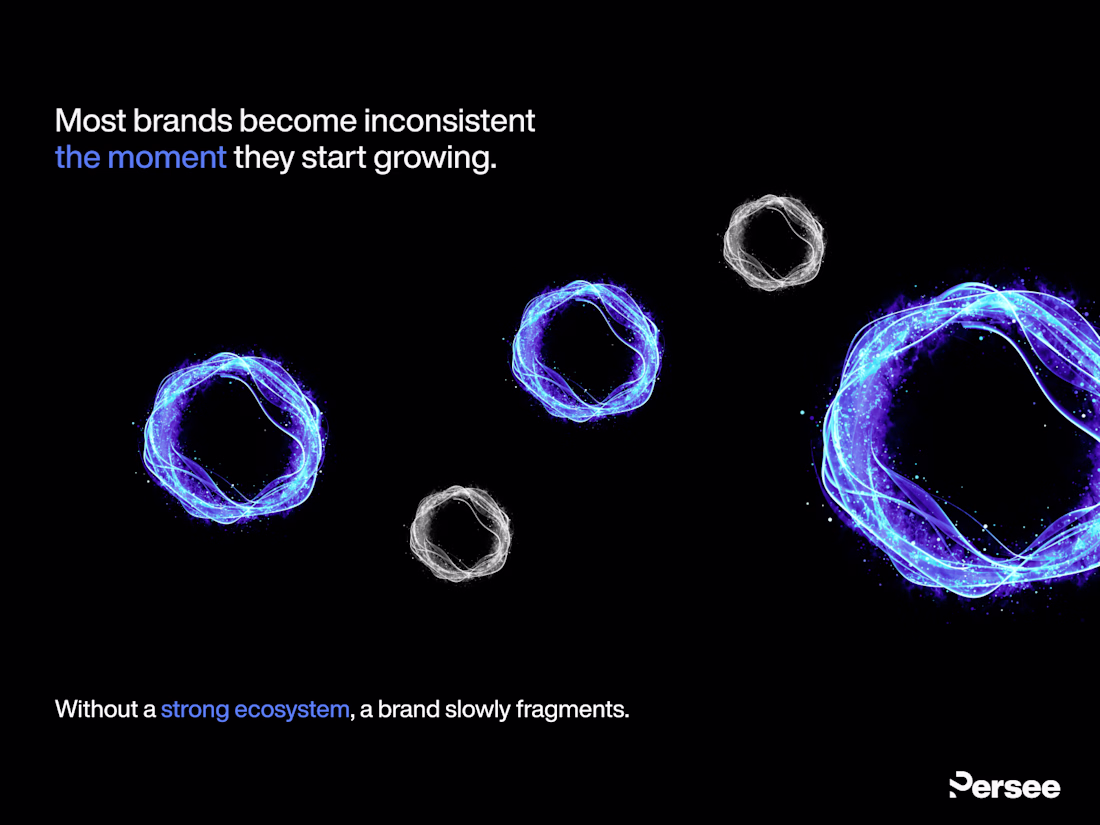 Most brands become inconsistent the moment they start growing.

Without a strong ecosystem, a brand slowly fragments.

Persee